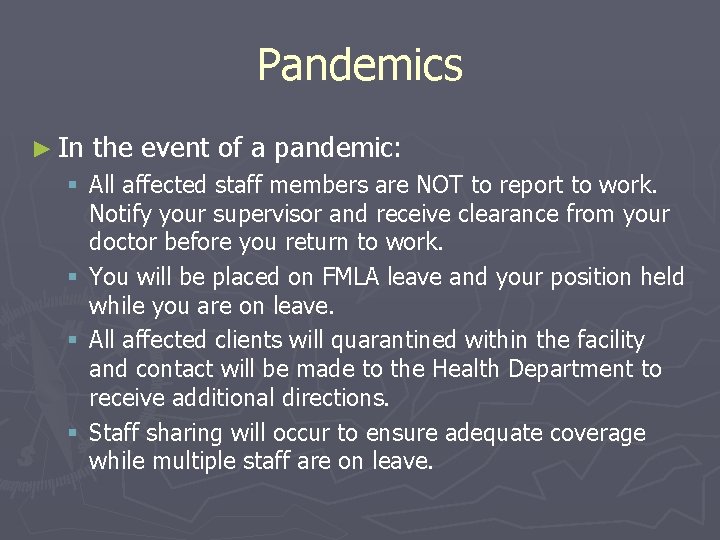 Pandemics

► In the event of a pandemic:

▪ All affected staff members are NOT to report to work. Notify your supervisor and receive clearance from your doctor before you return to work.

▪ You will be placed on FMLA leave and your position held while you are on leave.

▪ All affected clients will quarantined within the facility and contact will be made to the Health Department to receive additional directions.

▪ Staff sharing will occur to ensure adequate coverage while multiple staff are on leave.